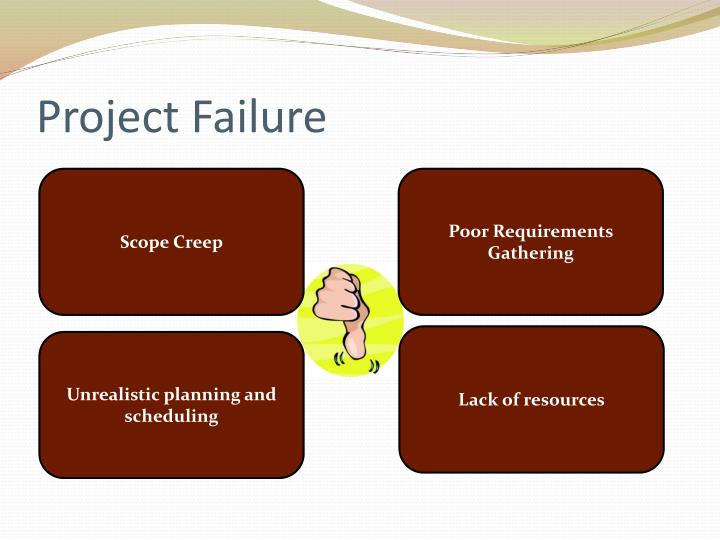 Project Failure

Scope Creep

Poor Requirements Gathering

Unrealistic planning and scheduling

Lack of resources